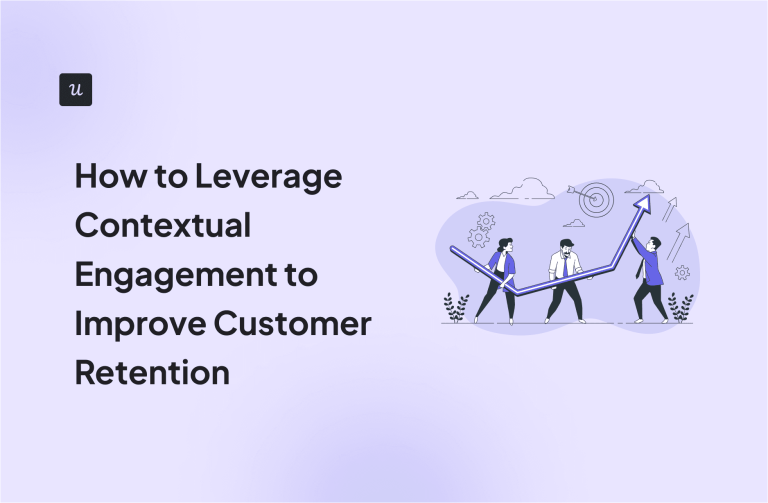 u

How to Leverage Contextual Engagement to Improve Customer Retention